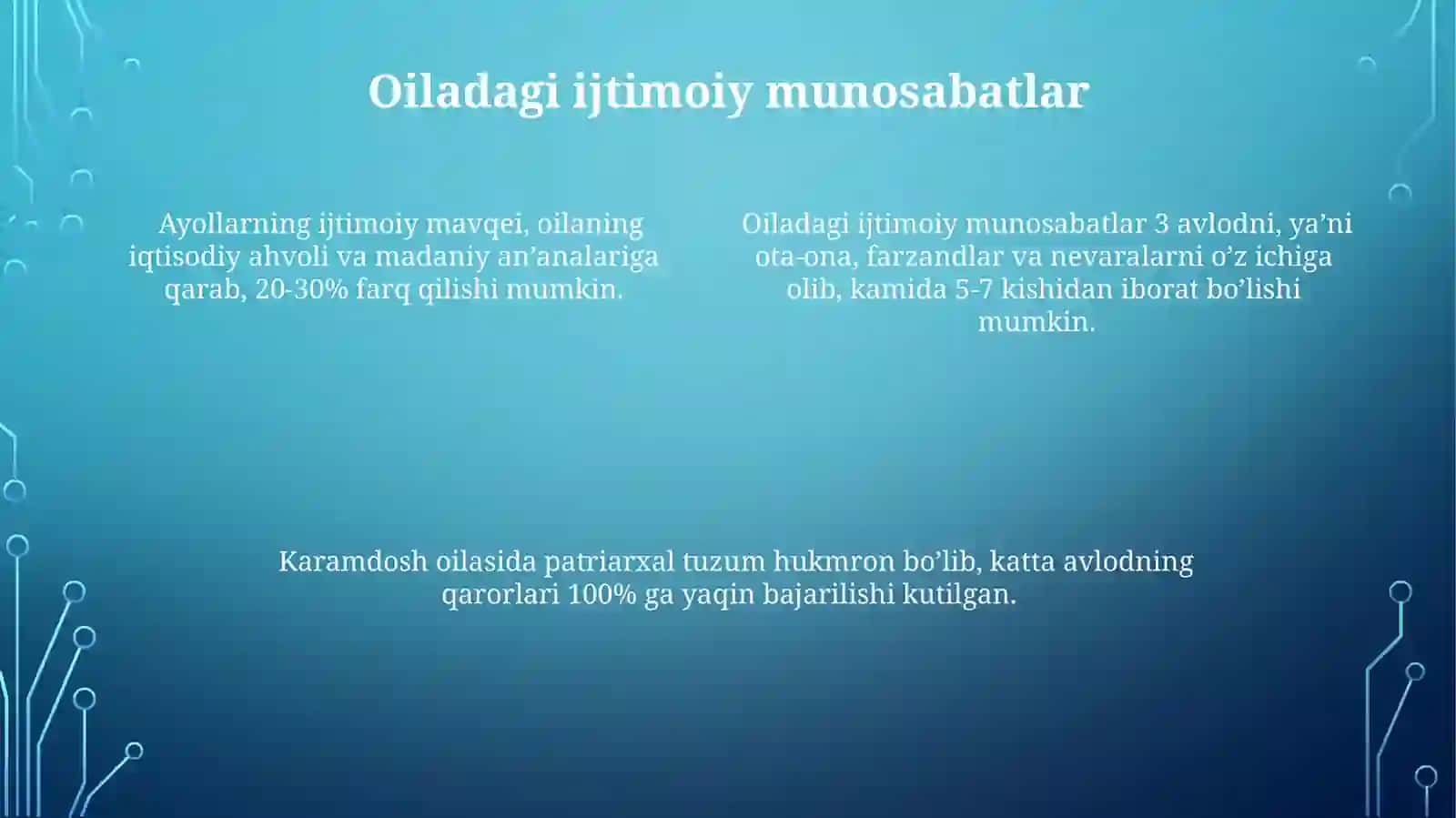 Oiladagi ijtimoiy munosabatlar

Ayollarning ijtimoiy mavqei, oilaning iqtisodiy ahvoli va madaniy an’analariga qarab, 20-30% farq qilishi mumkin.

Oiladagi ijtimoiy munosabatlar 3 avlodni, ya’ni ota-ona, farzandlar va nevaralarni o’z ichiga olib, kamida 5-7 kishidan iborat bo’lishi mumkin.

Karamdosh oilasida patriarxal tuzum hukmron bo’lib, katta avlodning qarorlari 100% ga yaqin bajarilishi kutilgan.